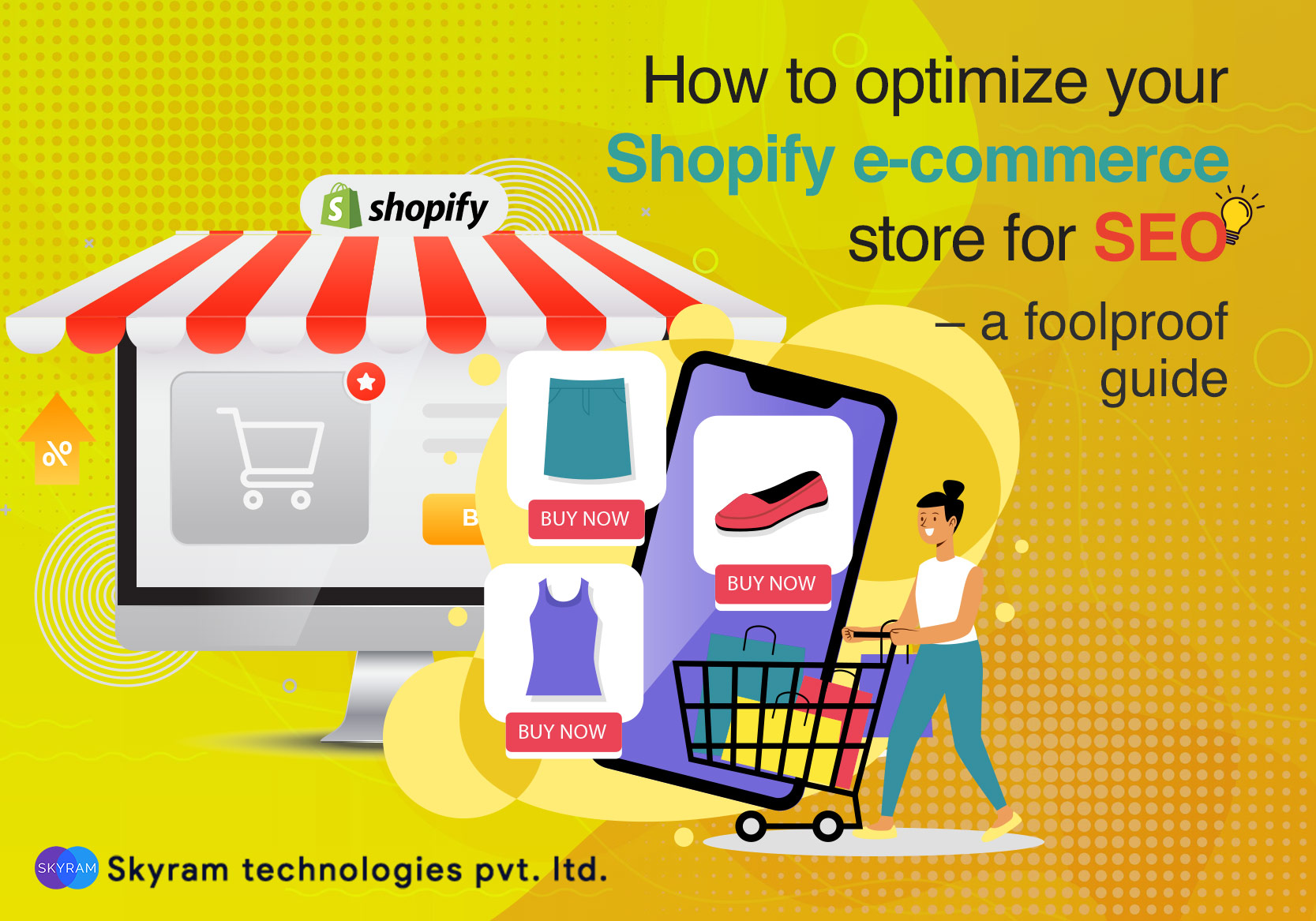 How to optimize your Shopify e-commerce store for SEO – a foolproof guide

shopify

%

B

BUY NOW

BUY NOW

BUY NOW

SKYRAM Skyram technologies pvt. ltd.